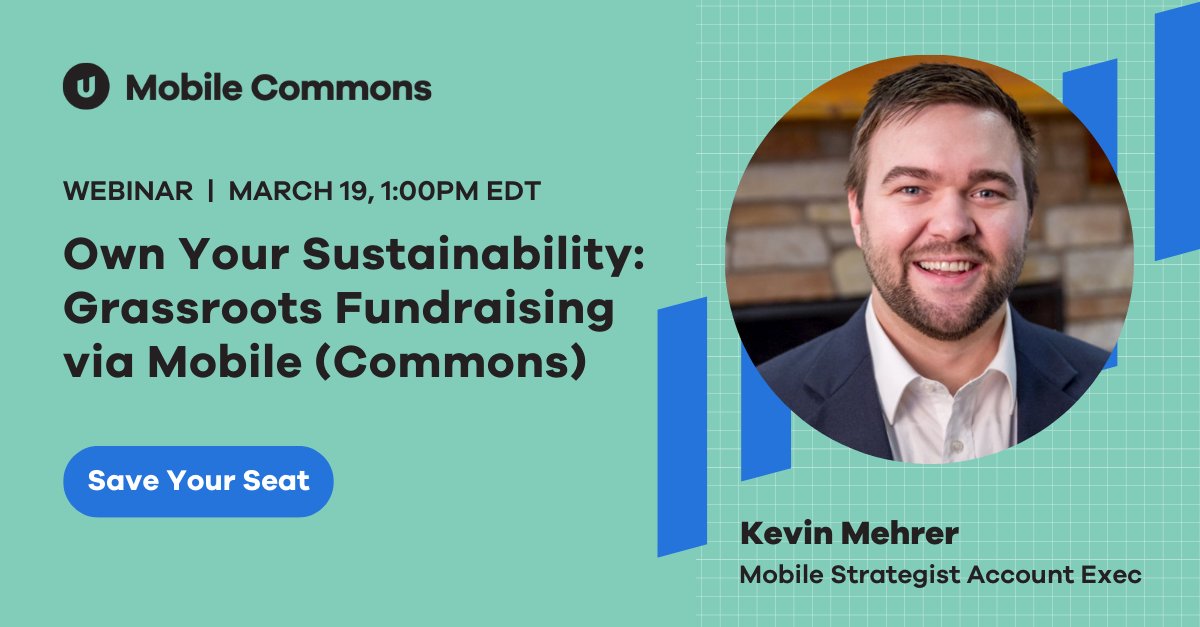 U Mobile Commons

WEBINAR | MARCH 19, 1:00PM EDT

Own Your Sustainability: Grassroots Fundraising via Mobile (Commons)

Save Your Seat

Kevin Mehrer
Mobile Strategist Account Exec